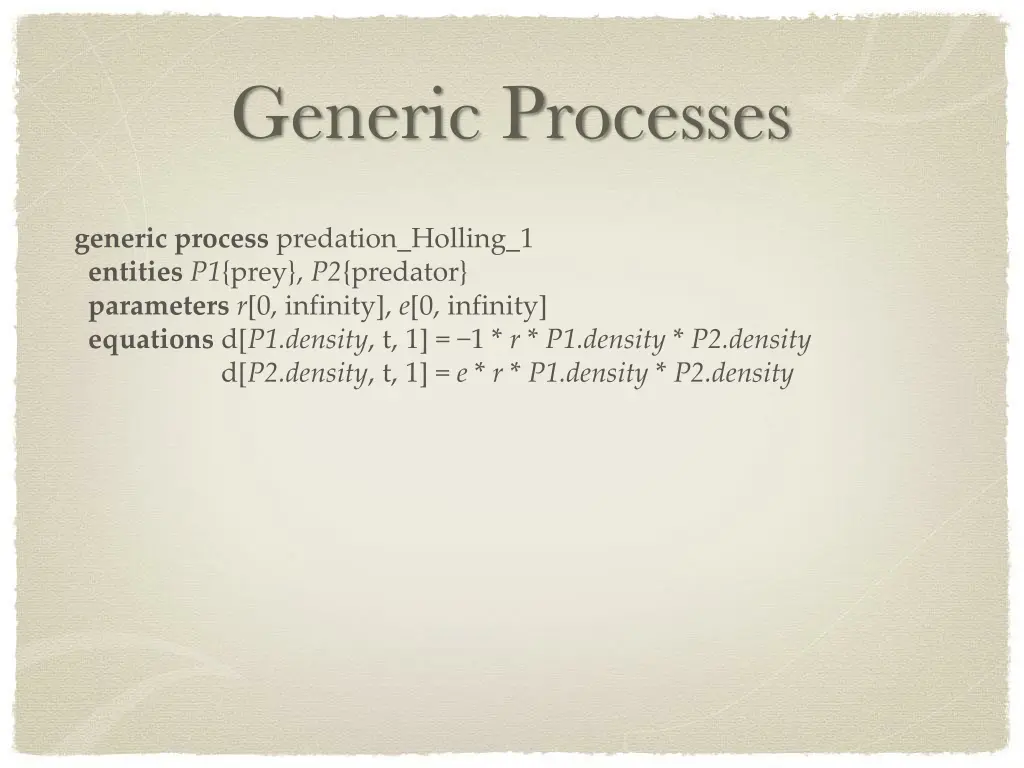 Generic Processes

generic process predation_Holling_1
entities P1{prey}, P2{predator}
parameters r[0, infinity], e[0, infinity]
equations d[P1.density, t, 1] = −1 * r * P1.density * P2.density
d[P2.density, t, 1] = e * r * P1.density * P2.density